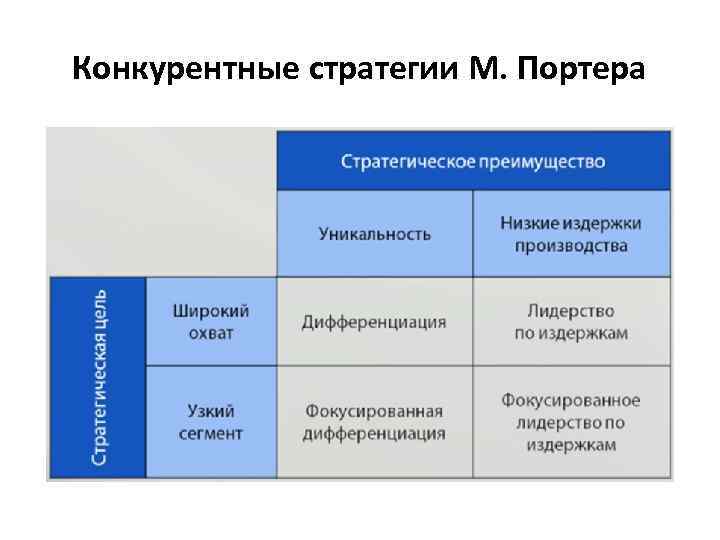 Конкурентные стратегии М. Портера

| | | Стратегическое преимущество | |
|---|---|---|---|
| | | Уникальность | Низкие издержки производства |
| Стратегическая цель | Широкий охват | Дифференциация | Лидерство по издержкам |
| | Узкий сегмент | Фокусированная дифференциация | Фокусированное лидерство по издержкам |